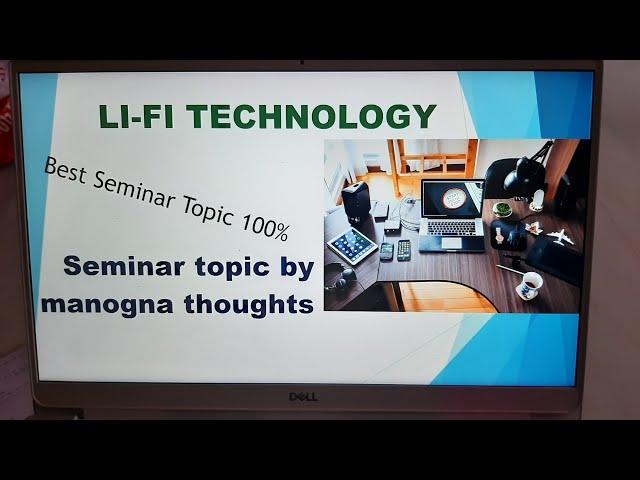 LI-FI TECHNOLOGY

Best Seminar Topic 100%

Seminar topic by manogna thoughts

DELL